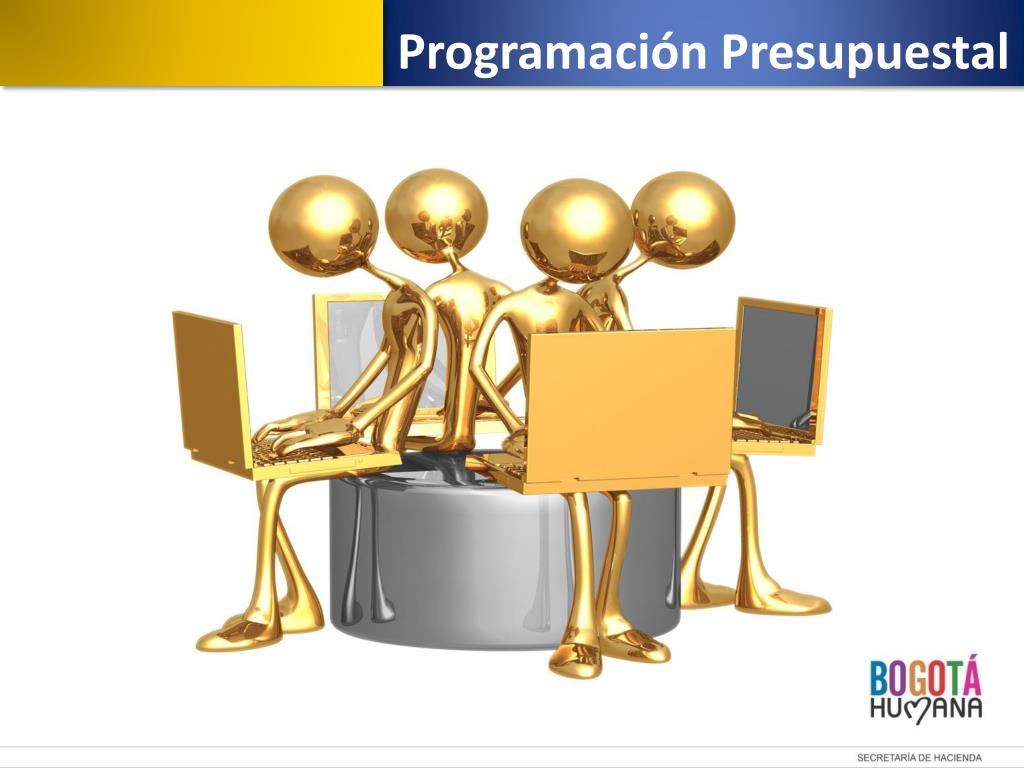 Programación Presupuestal

BOGOTÁ HUMANA

SECRETARÍA DE HACIENDA